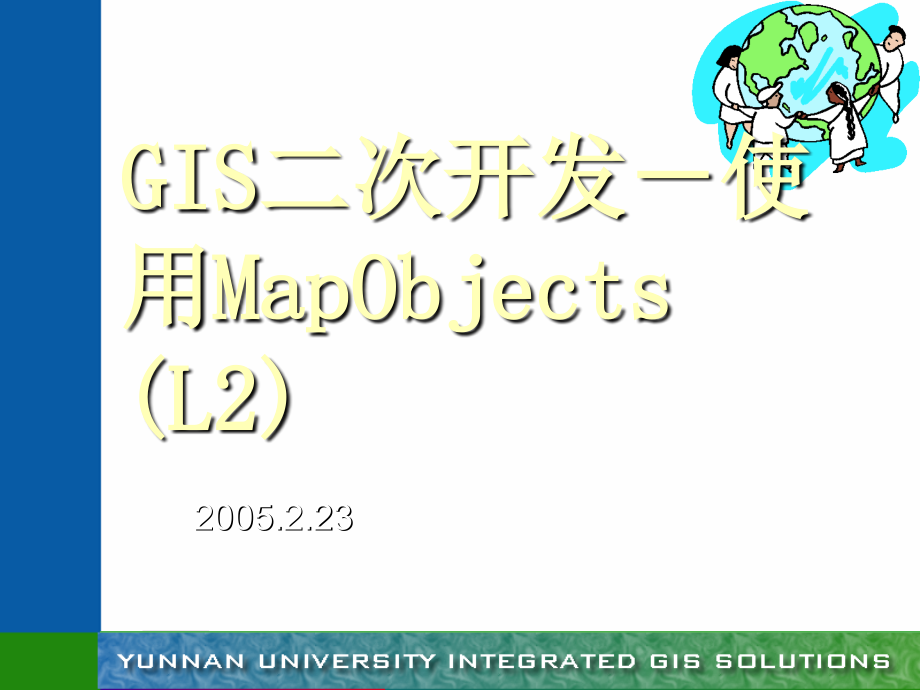 GIS二次开发－使用MapObjects (L2)

2005.2.23

YUNNAN UNIVERSITY INTEGRATED GIS SOLUTIONS